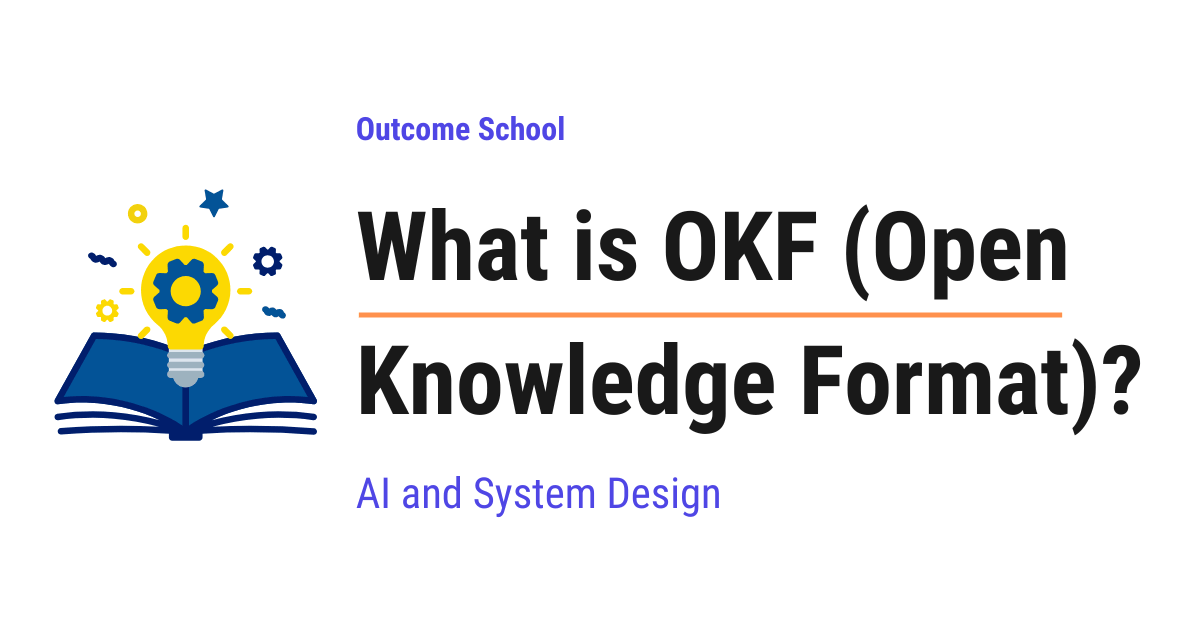 Outcome School

What is OKF (Open Knowledge Format)?

AI and System Design